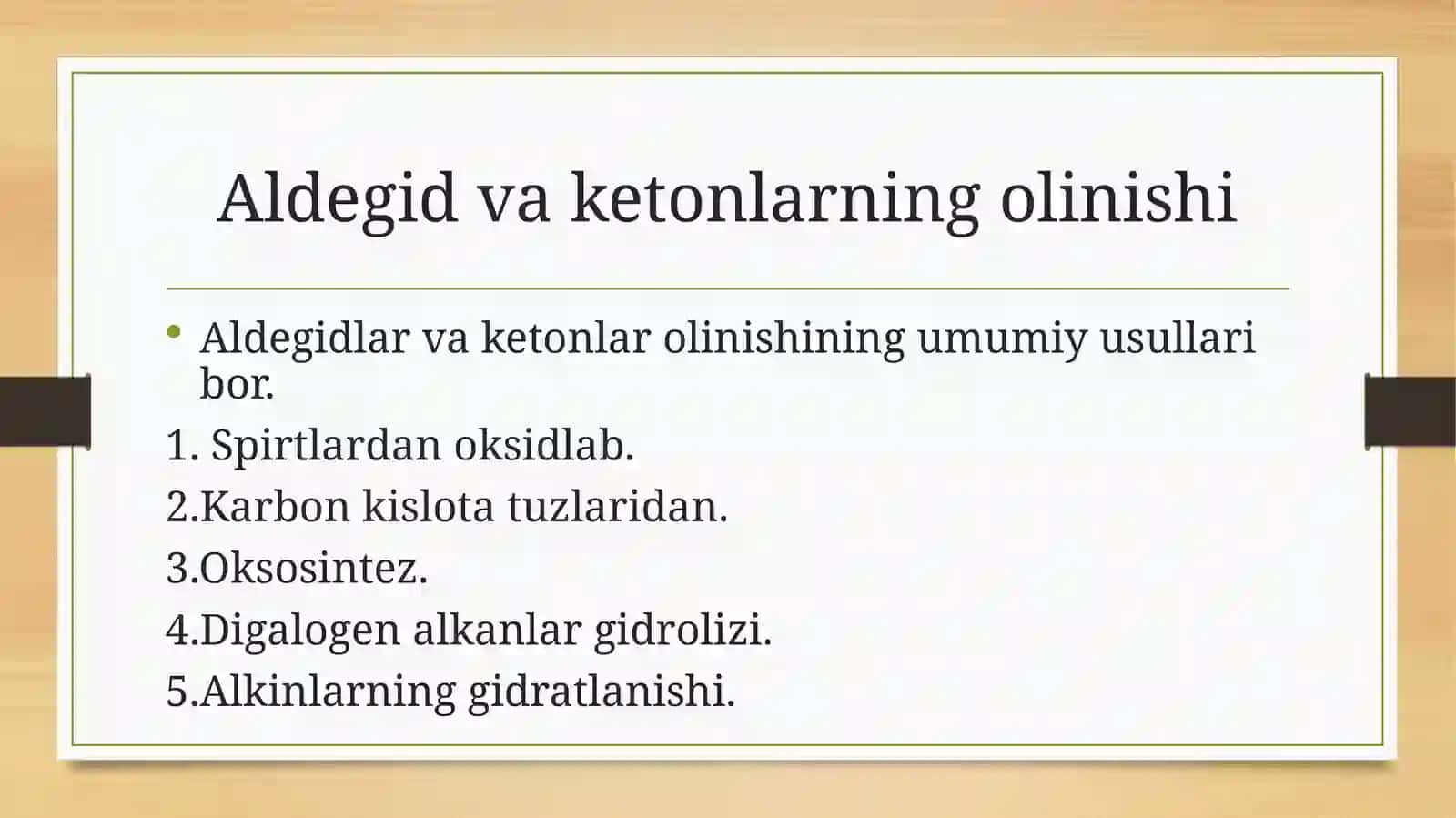 Aldegid va ketonlarning olinishi

• Aldegidlar va ketonlar olinishining umumiy usullari bor.

1. Spirtlardan oksidlab.
2.Karbon kislota tuzlaridan.
3.Oksosintez.
4.Digalogen alkanlar gidrolizi.
5.Alkinlarning gidratlanishi.